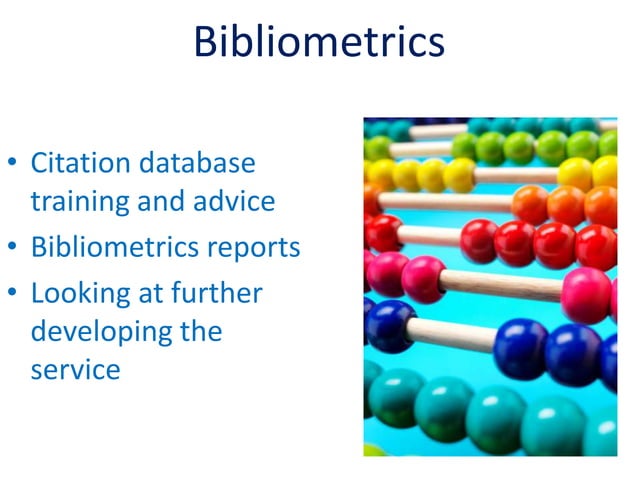 Bibliometrics

• Citation database training and advice
• Bibliometrics reports
• Looking at further developing the service